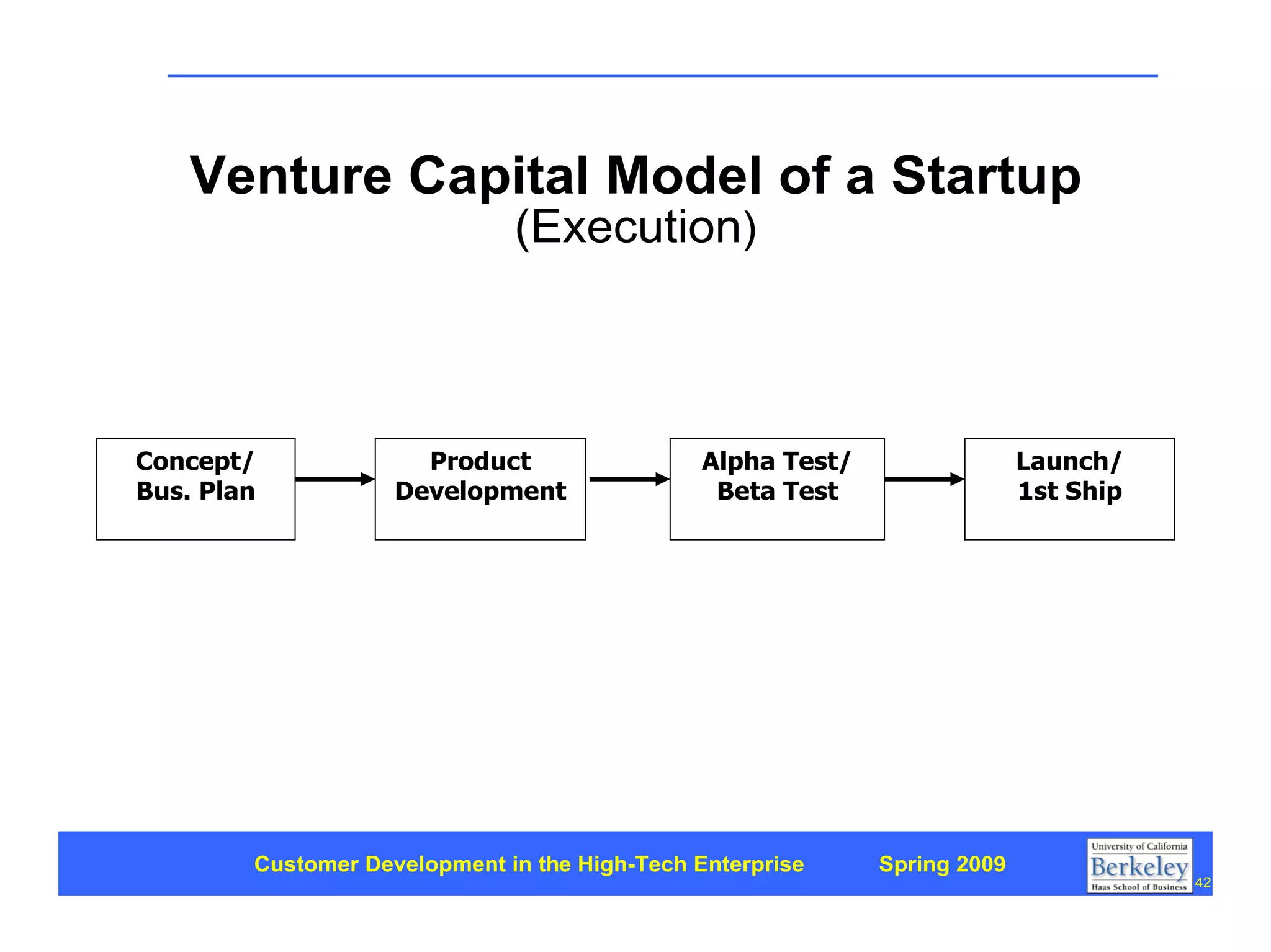 Venture Capital Model of a Startup
(Execution)

Concept/ Bus. Plan

Product Development

Alpha Test/ Beta Test

Launch/ 1st Ship

Customer Development in the High-Tech Enterprise Spring 2009

University of California
Berkeley
Haas School of Business

42